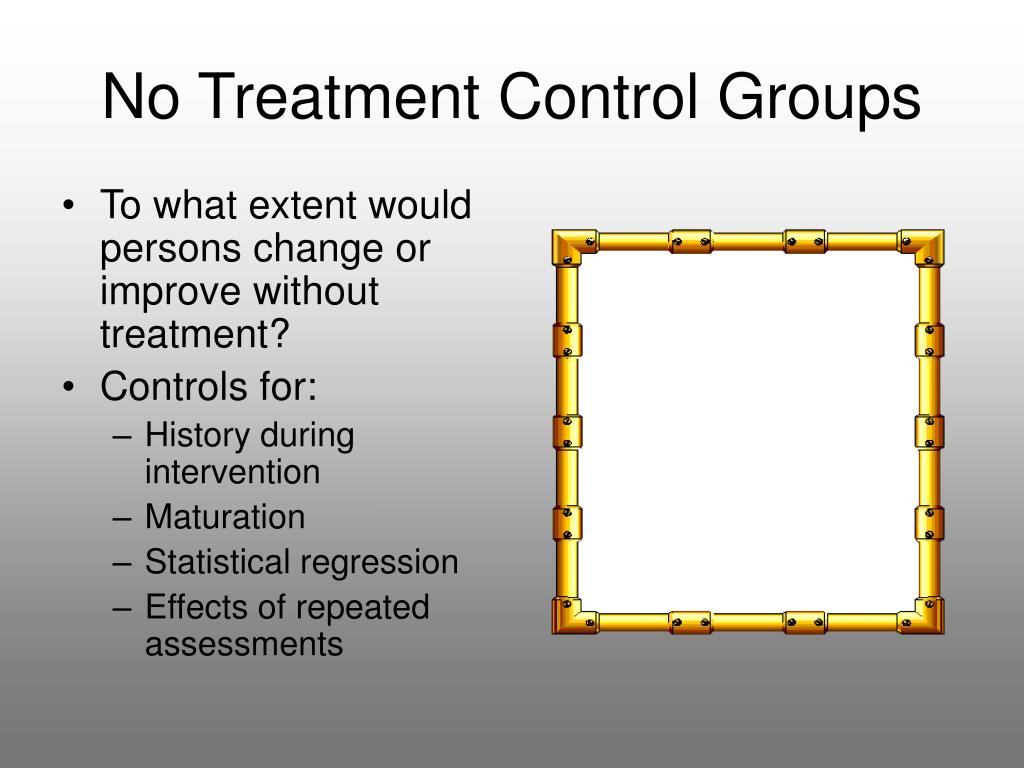 No Treatment Control Groups

• To what extent would persons change or improve without treatment?
• Controls for:
– History during intervention
– Maturation
– Statistical regression
– Effects of repeated assessments